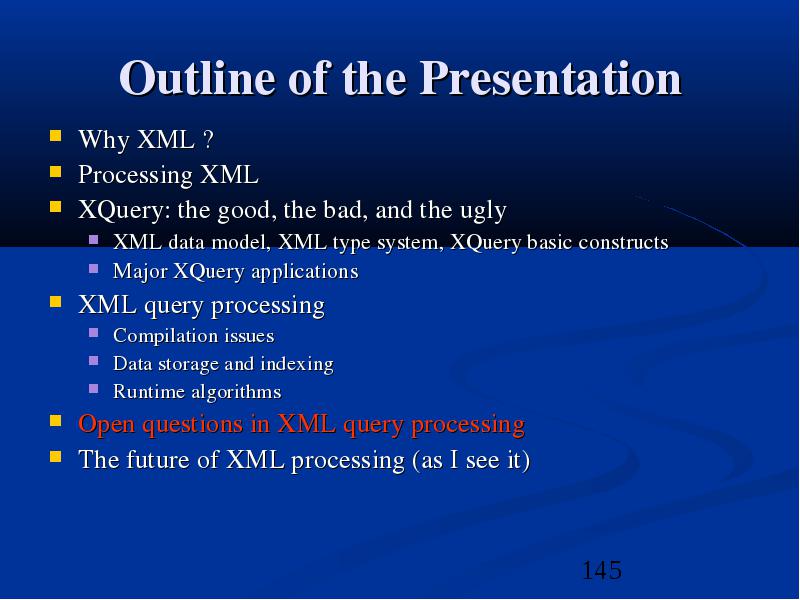 Outline of the Presentation

- Why XML ?
- Processing XML
- XQuery: the good, the bad, and the ugly
  - XML data model, XML type system, XQuery basic constructs
  - Major XQuery applications
- XML query processing
  - Compilation issues
  - Data storage and indexing
  - Runtime algorithms
- Open questions in XML query processing
- The future of XML processing (as I see it)

145